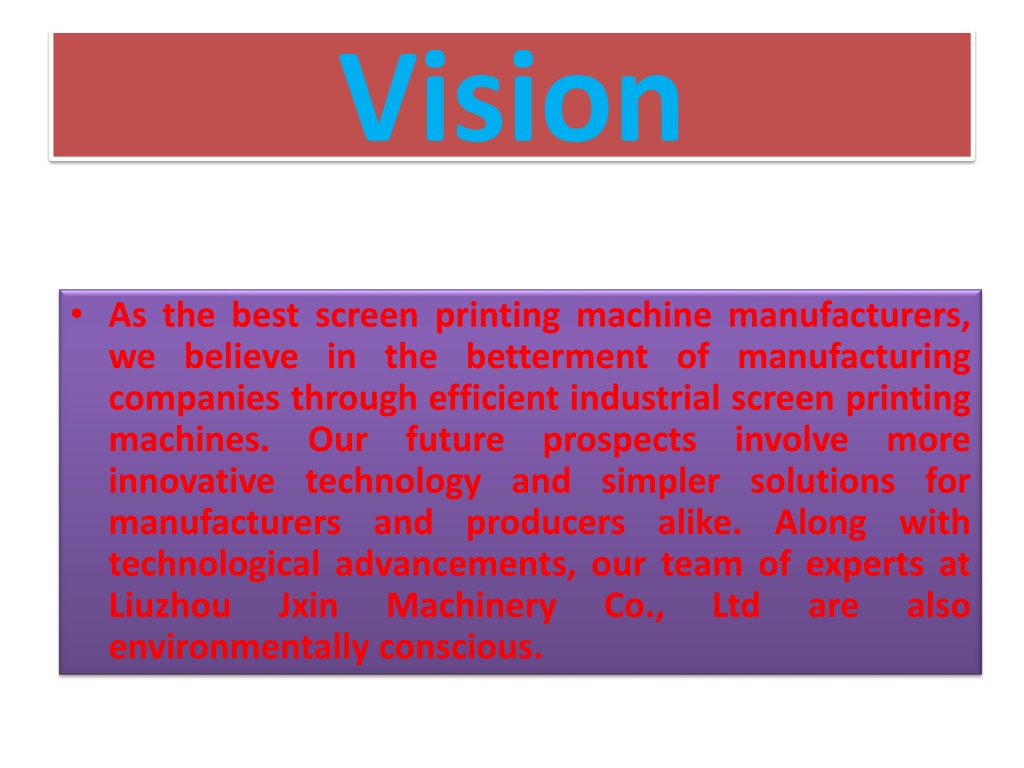 Vision

• As the best screen printing machine manufacturers, we believe in the betterment of manufacturing companies through efficient industrial screen printing machines. Our future prospects involve more innovative technology and simpler solutions for manufacturers and producers alike. Along with technological advancements, our team of experts at Liuzhou Jxin Machinery Co., Ltd are also environmentally conscious.